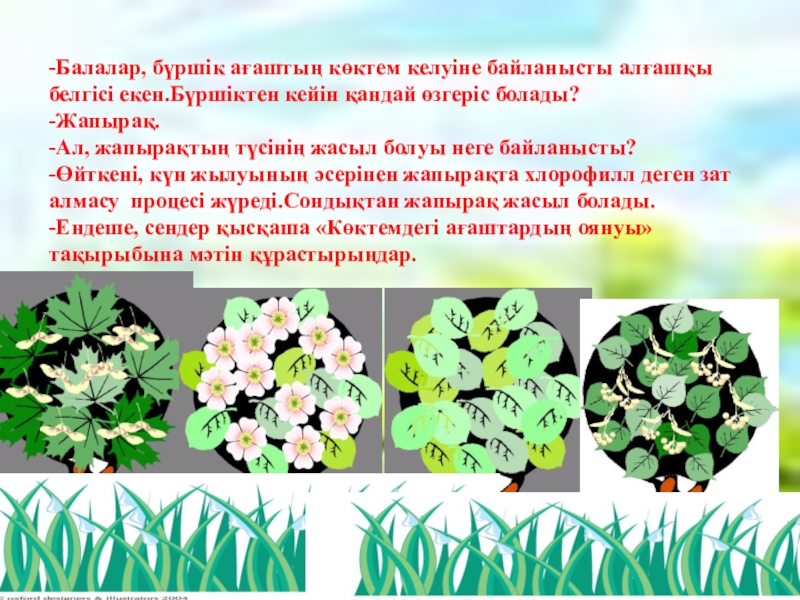 -Балалар, бүршік ағаштың көктем келуіне байланысты алғашқы белгісі екен.Бүршіктен кейін қандай өзгеріс болады?
-Жапырақ.
-Ал, жапырақтың түсінің жасыл болуы неге байланысты?
-Өйткені, күн жылуының әсерінен жапырақта хлорофилл деген зат алмасу процесі жүреді.Сондықтан жапырақ жасыл болады.
-Ендеше, сендер қысқаша «Көктемдегі ағаштардың оянуы» тақырыбына мәтін құрастырыңдар.

© oxford designers & illustrators 2004